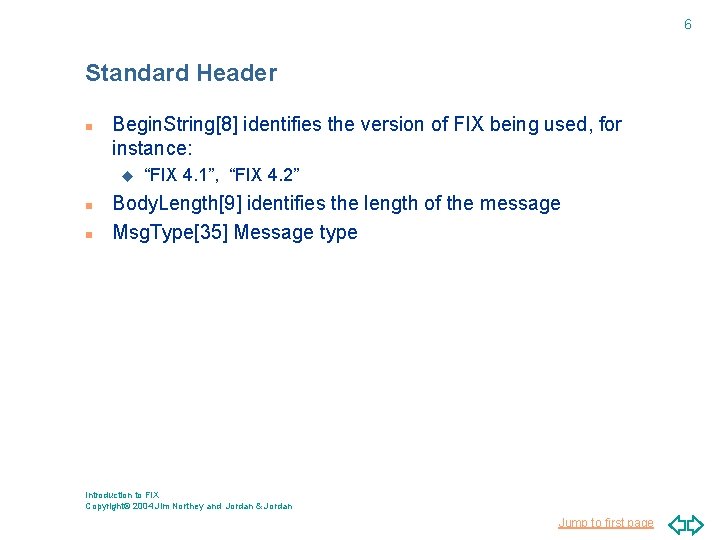 6

Standard Header

BeginString[8] identifies the version of FIX being used, for instance:

“FIX 4.1”, “FIX 4.2”

BodyLength[9] identifies the length of the message

MsgType[35] Message type

Introduction to FIX
Copyright© 2004 Jim Northey and Jordan & Jordan

Jump to first page